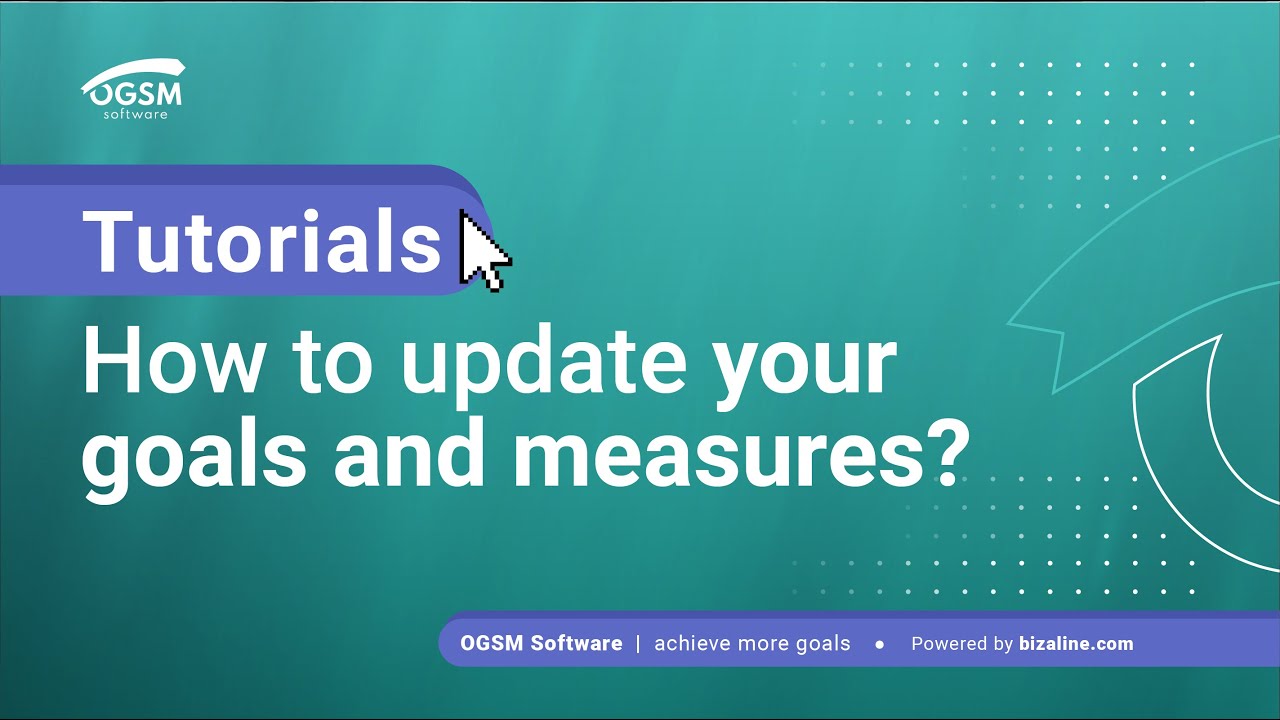 OGSM
software

Tutorials

How to update your goals and measures?

OGSM Software | achieve more goals • Powered by bizaline.com